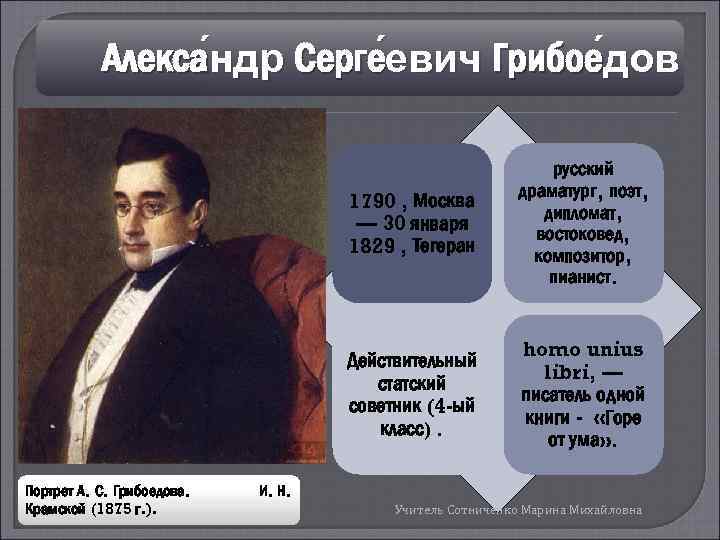 Алекса́ндр Серге́евич Грибое́дов

1790 , Москва — 30 января 1829 , Тегеран

русский драматург, поэт, дипломат, востоковед, композитор, пианист.

Действительный статский советник (4-ый класс) .

homo unius libri, — писатель одной книги - «Горе от ума».

Портрет А. С. Грибоедова. И. Н. Крамской (1875 г.).

Учитель Сотниченко Марина Михайловна